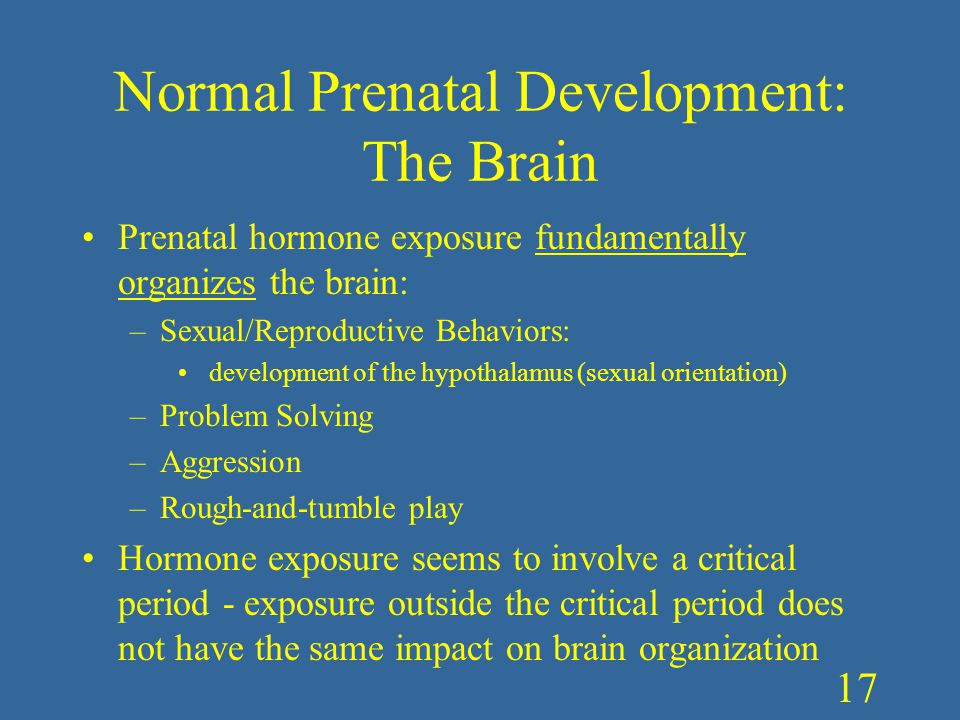 Normal Prenatal Development: The Brain

• Prenatal hormone exposure fundamentally organizes the brain:
– Sexual/Reproductive Behaviors:
• development of the hypothalamus (sexual orientation)
– Problem Solving
– Aggression
– Rough-and-tumble play

• Hormone exposure seems to involve a critical period - exposure outside the critical period does not have the same impact on brain organization

17